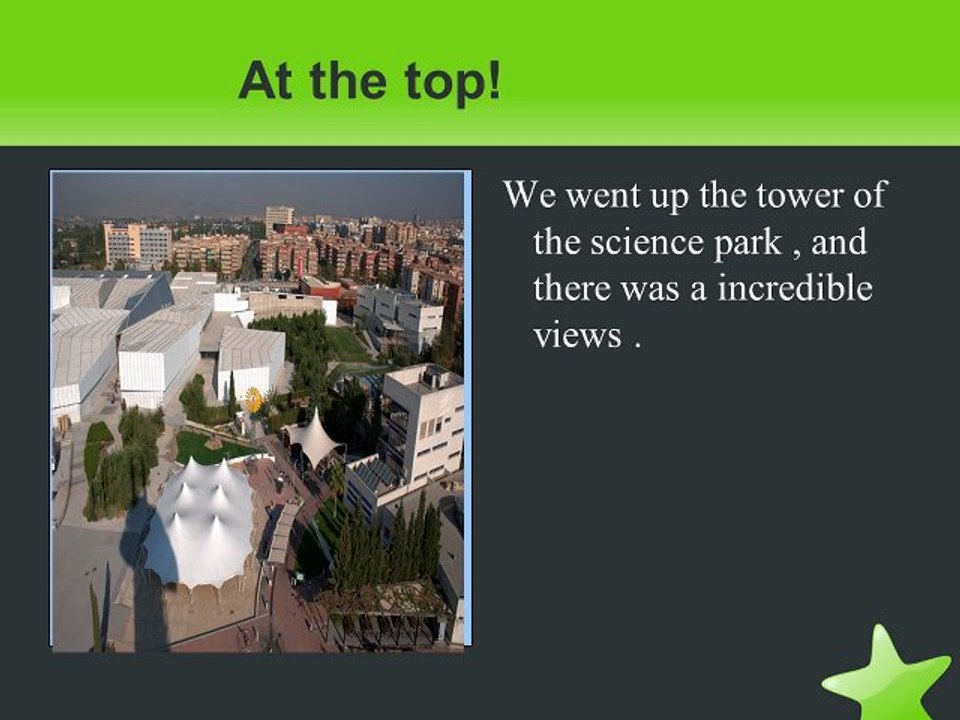 At the top!

We went up the tower of the science park , and there was a incredible views .